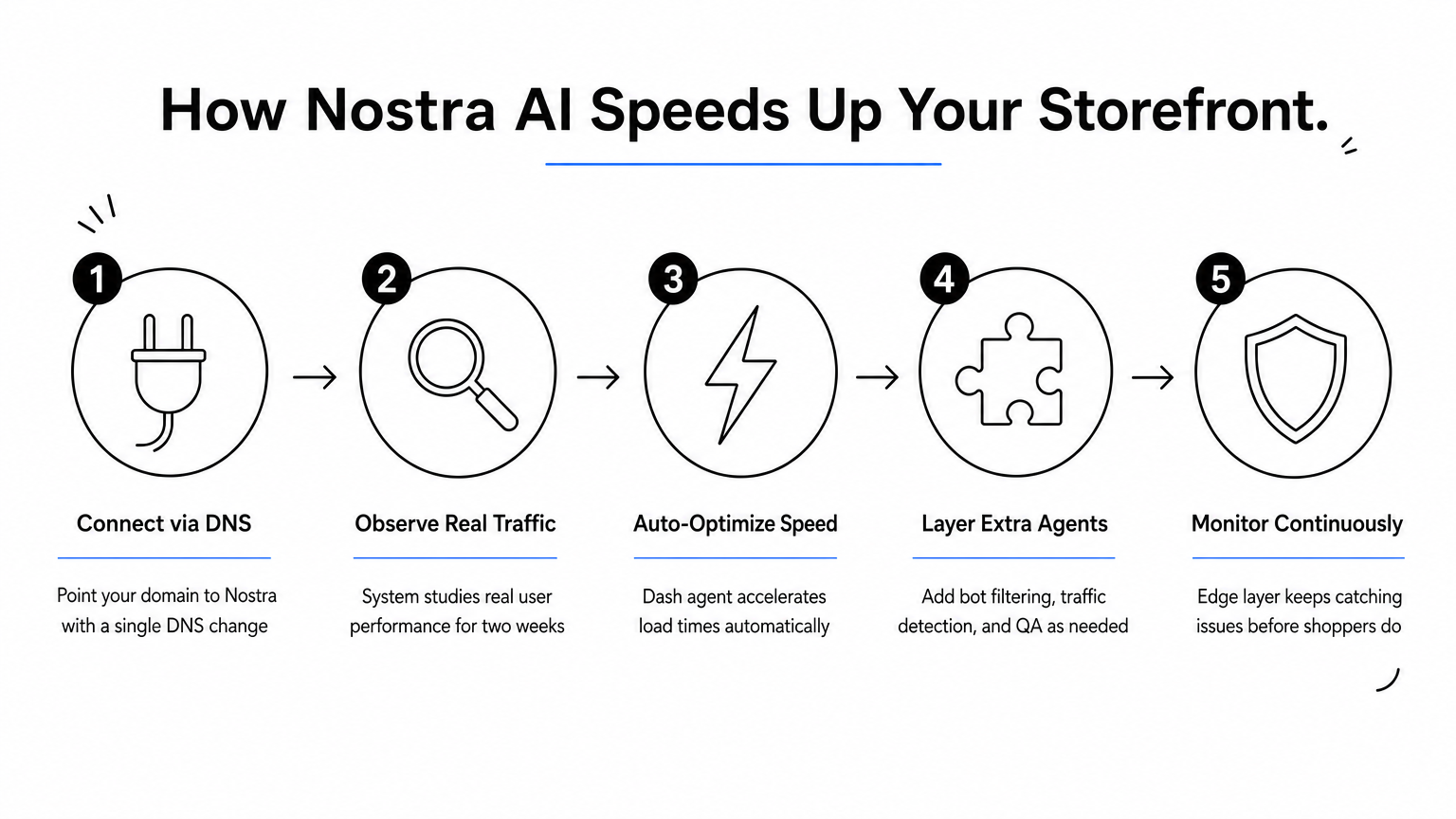 How Nostra AI Speeds Up Your Storefront.

1

Connect via DNS

Point your domain to Nostra with a single DNS change

2

Observe Real Traffic

System studies real user performance for two weeks

3

Auto-Optimize Speed

Dash agent accelerates load times automatically

4

Layer Extra Agents

Add bot filtering, traffic detection, and QA as needed

5

Monitor Continuously

Edge layer keeps catching issues before shoppers do